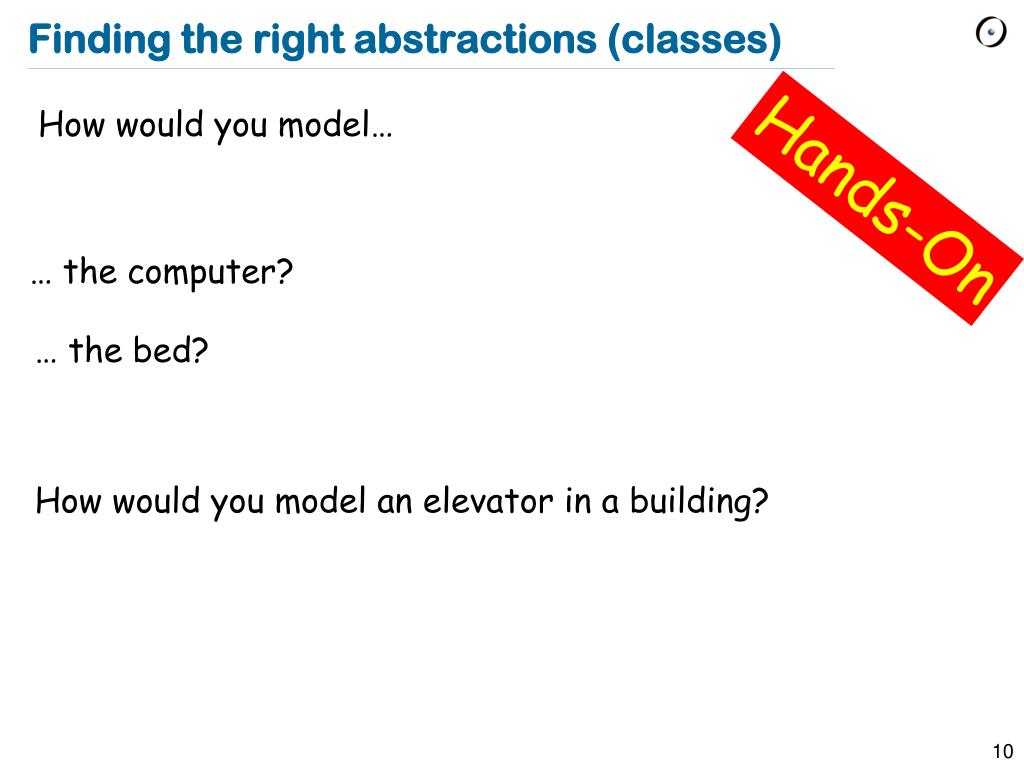 Finding the right abstractions (classes)

Hands-On

How would you model…

… the computer?

… the bed?

How would you model an elevator in a building?

10